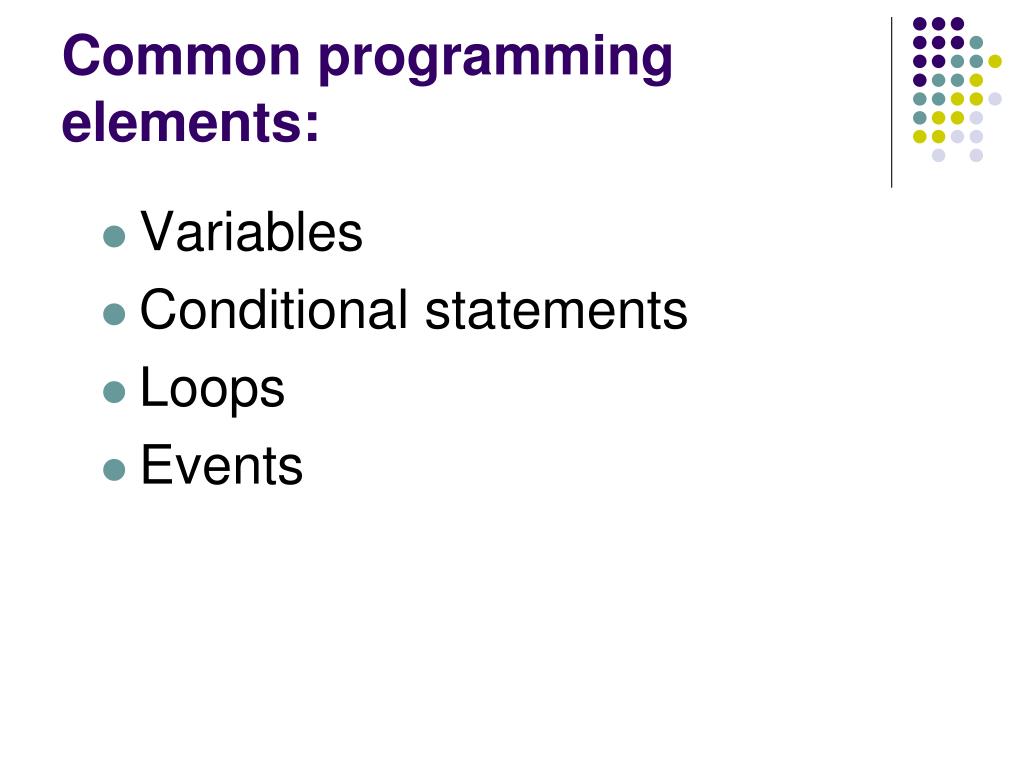 Common programming elements:

- Variables
- Conditional statements
- Loops
- Events